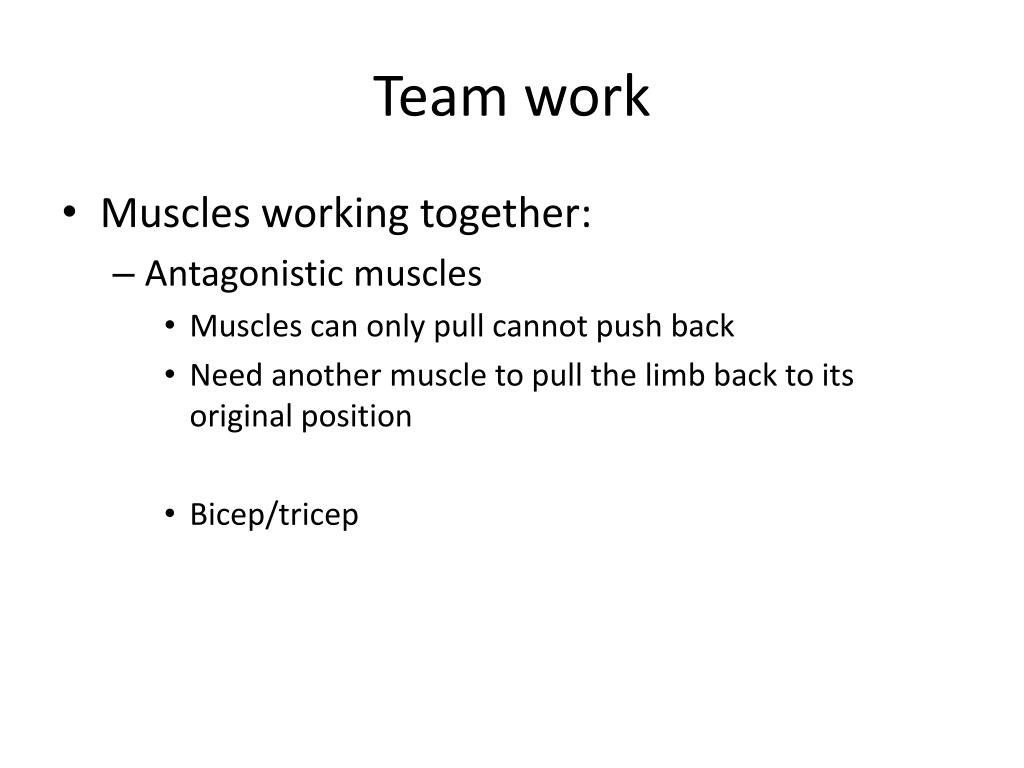 Team work

• Muscles working together:
– Antagonistic muscles
• Muscles can only pull cannot push back
• Need another muscle to pull the limb back to its original position

• Bicep/tricep